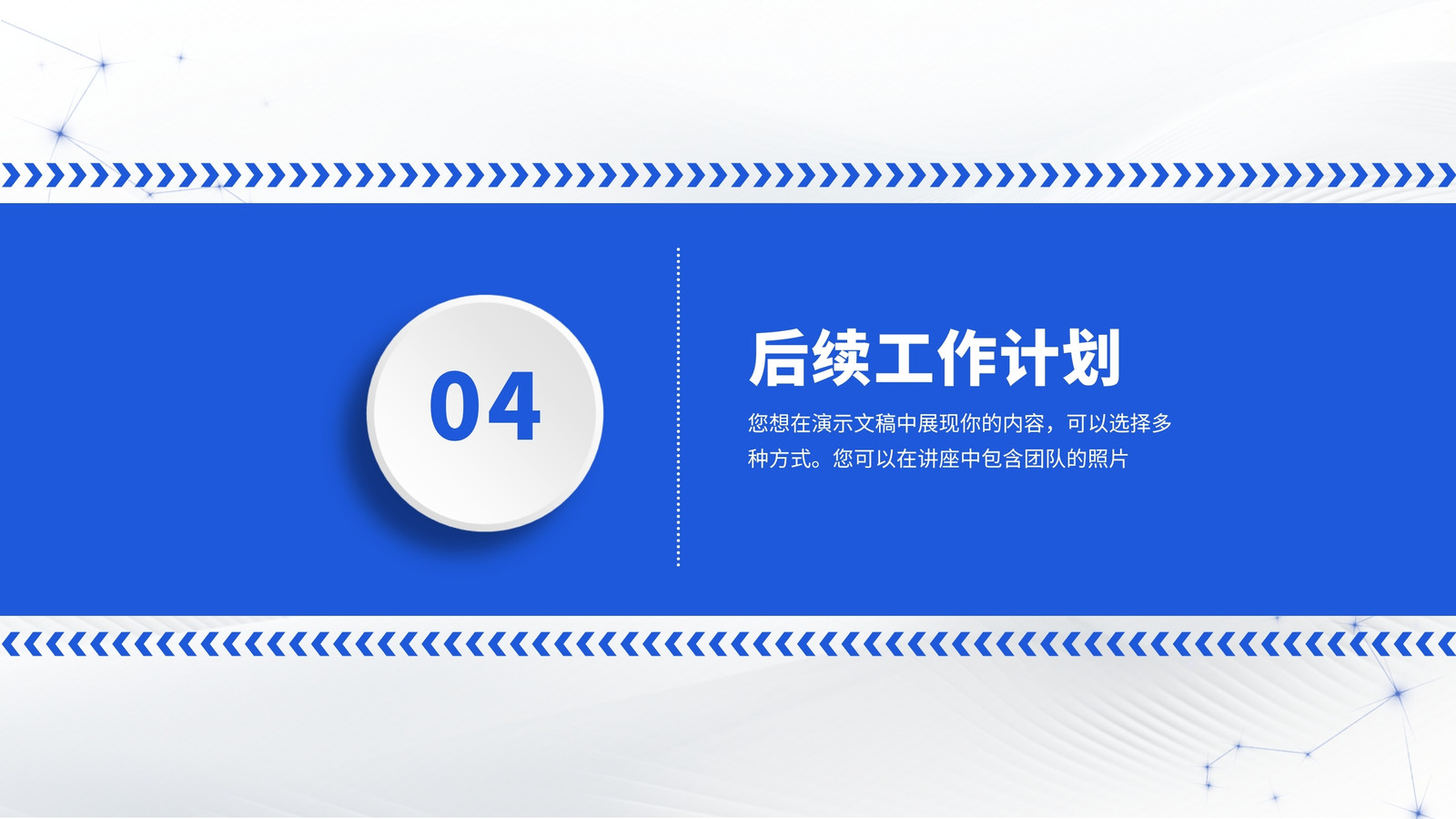 04

后续工作计划

您想在演示文稿中展现你的内容，可以选择多种方式。您可以在讲座中包含团队的照片